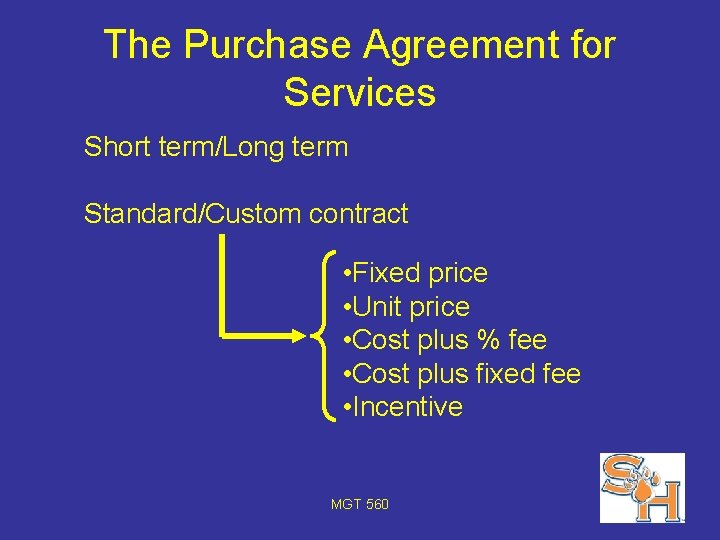 The Purchase Agreement for Services

Short term/Long term

Standard/Custom contract

•Fixed price
•Unit price
•Cost plus % fee
•Cost plus fixed fee
•Incentive

MGT 560

SH